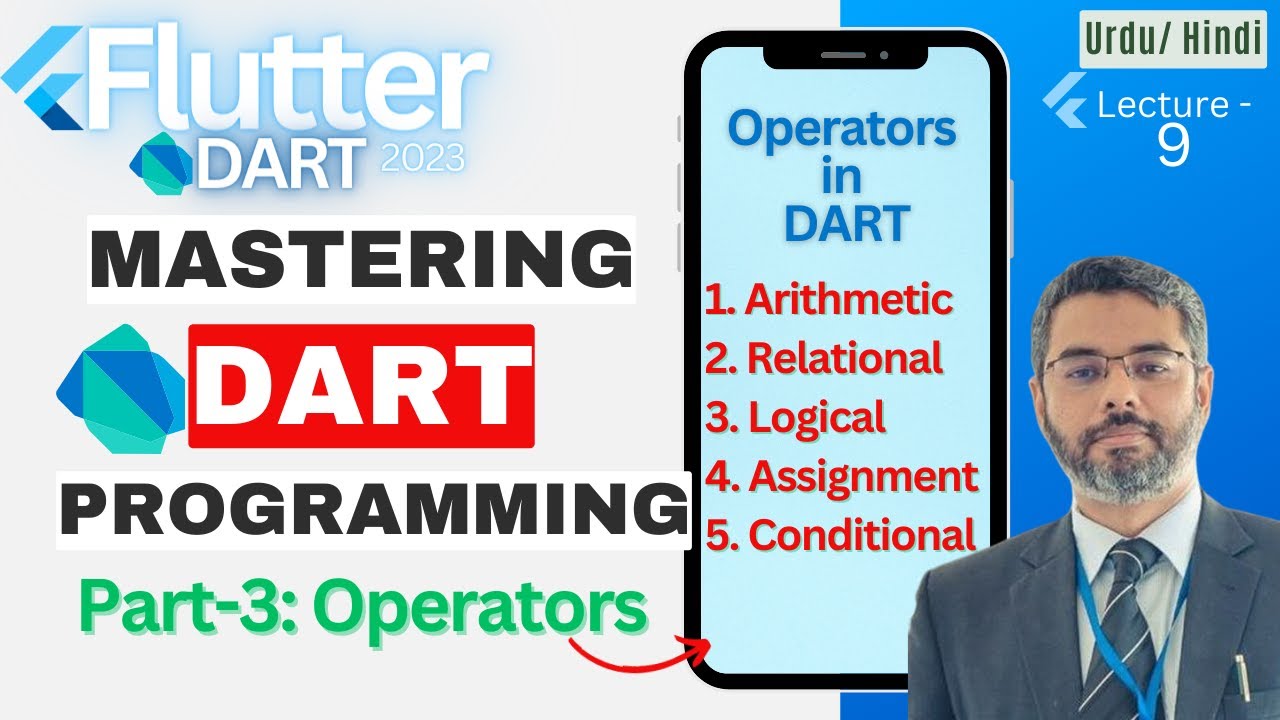 Flutter
DART 2023

MASTERING
DART
PROGRAMMING
Part-3: Operators

Operators in DART
1. Arithmetic
2. Relational
3. Logical
4. Assignment
5. Conditional

Urdu/ Hindi
Lecture - 9